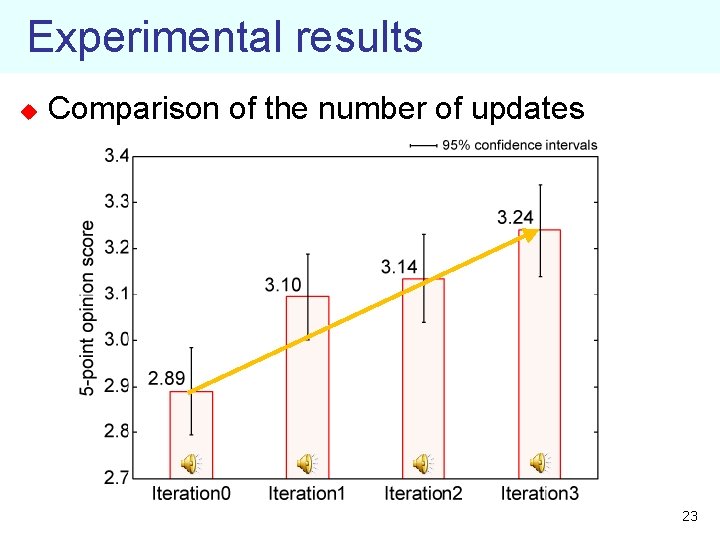 Experimental results

Comparison of the number of updates

95% confidence intervals

5-point opinion score

3.4
3.3
3.2
3.1
3.0
2.9
2.8
2.7

2.89
3.10
3.14
3.24

Iteration0
Iteration1
Iteration2
Iteration3

23